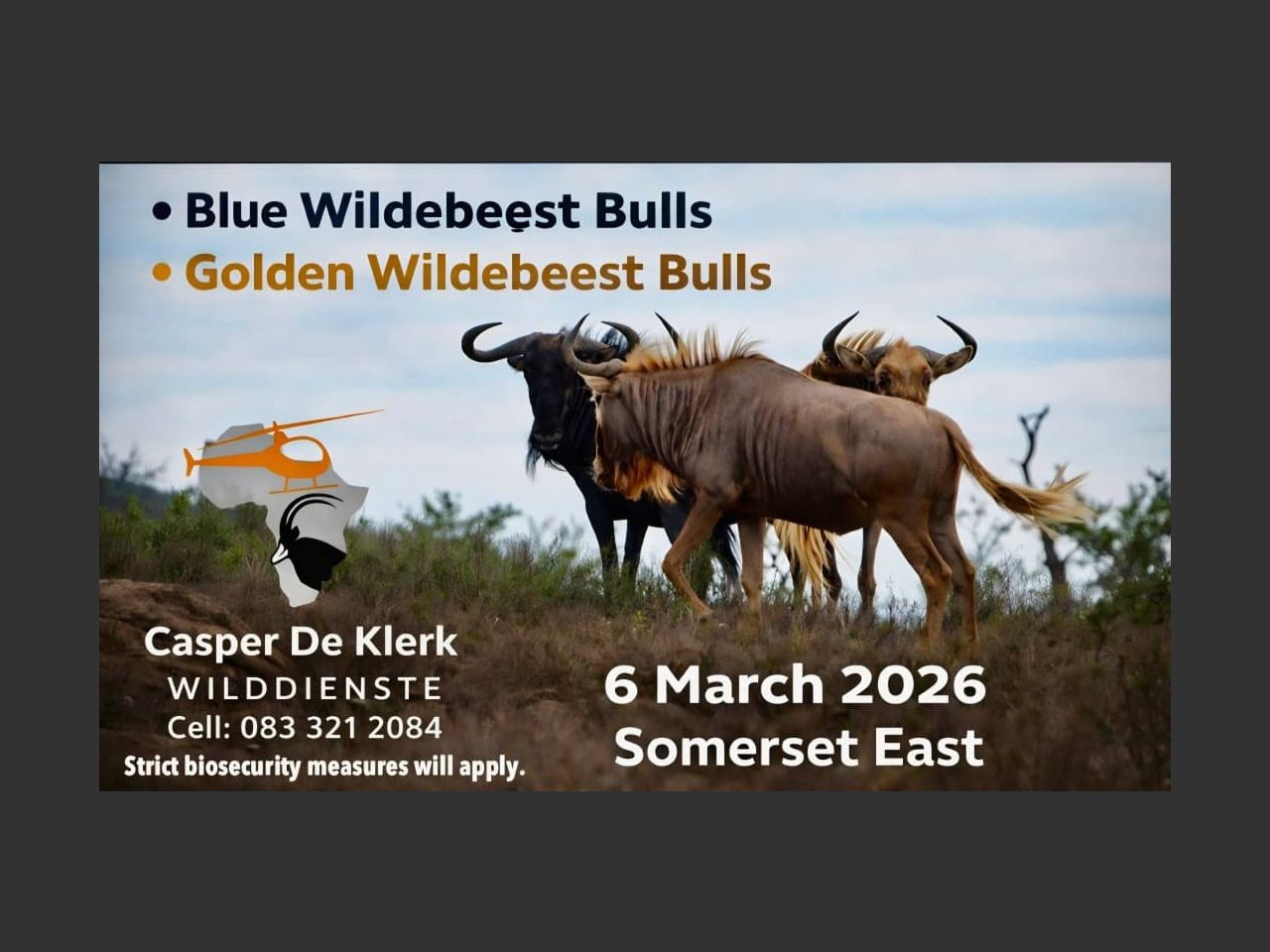 • Blue Wildebeest Bulls
• Golden Wildebeest Bulls

Casper De Klerk
WILDDIENSTE
Cell: 083 321 2084
Strict biosecurity measures will apply.

6 March 2026
Somerset East